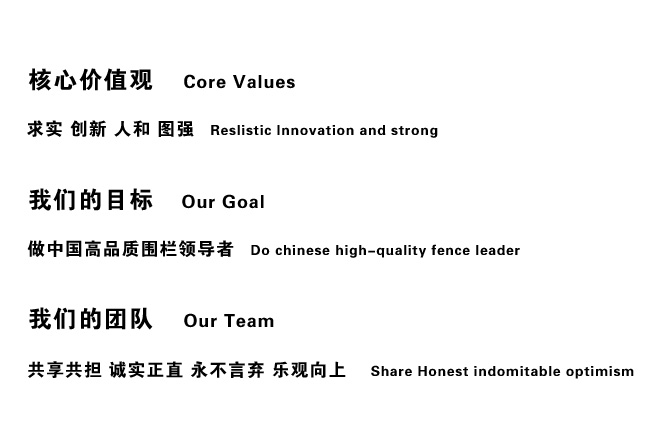 核心价值观 Core Values

求实 创新 人和 图强 Reslistic Innovation and strong

我们的目标 Our Goal

做中国高品质围栏领导者 Do chinese high-quality fence leader

我们的团队 Our Team

共享共担 诚实正直 永不言弃 乐观向上 Share Honest indomitable optimism